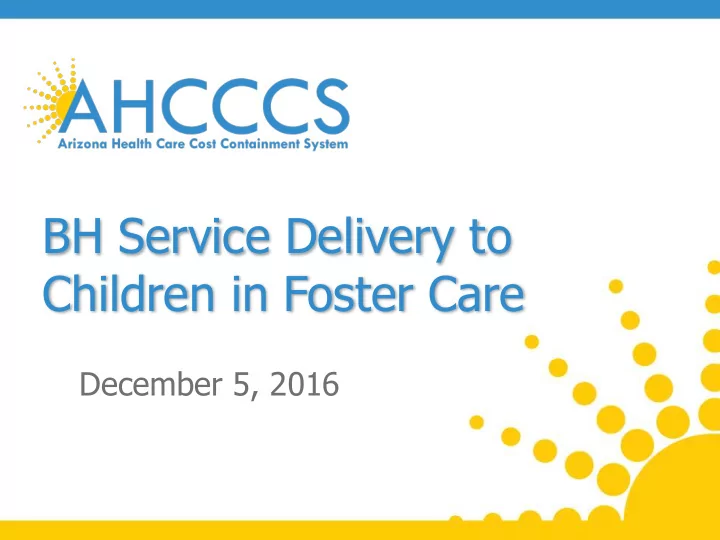 AHCCCS
Arizona Health Care Cost Containment System

BH Service Delivery to Children in Foster Care

December 5, 2016